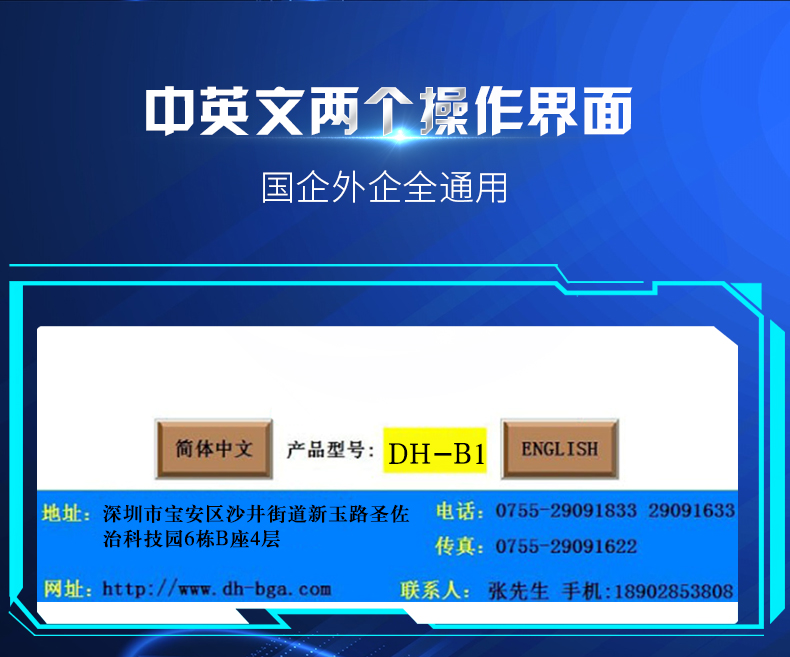 中英文两个操作界面

国企外企全通用

简体中文 产品型号: DH-B1 ENGLISH

地址: 深圳市宝安区沙井街道新玉路圣佐治科技园6栋B座4层

电话: 0755-29091833 29091633

传真: 0755-29091622

网址: http://www.dh-bga.com

联系人: 张先生 手机:18902853808